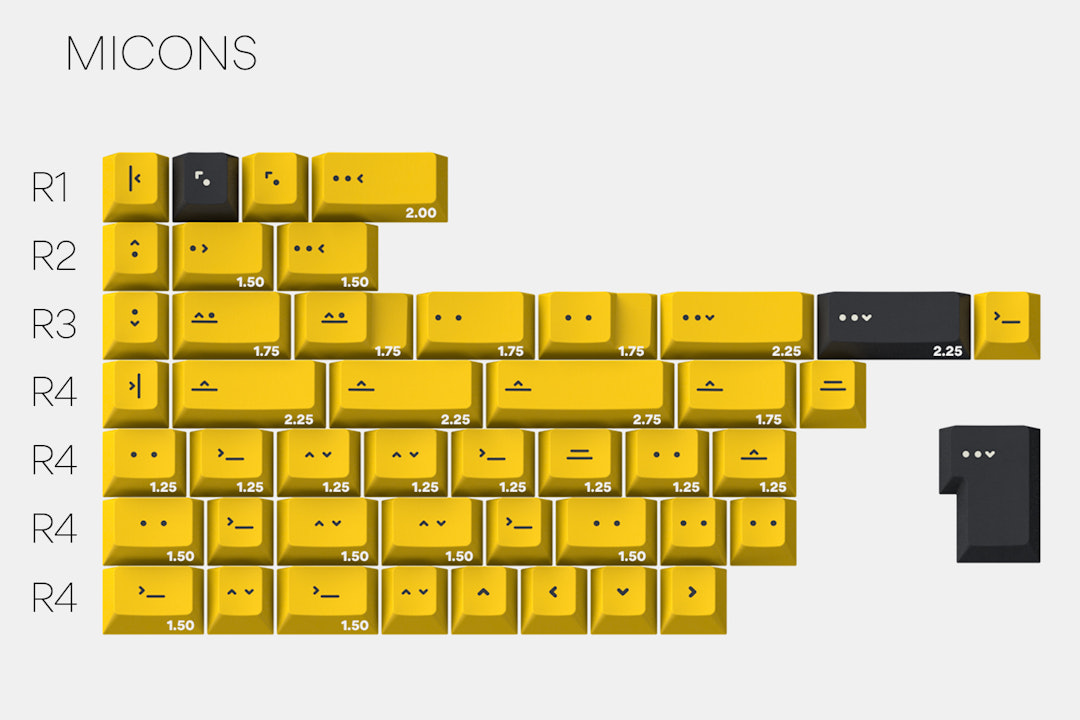 MICONS

R1
2.00

R2
1.50
1.50

R3
1.75
1.75
1.75
1.75
2.25
2.25

R4
2.25
2.25
2.75
1.75

R4
1.25
1.25
1.25
1.25
1.25
1.25
1.25
1.25

R4
1.50
1.50
1.50
1.50

R4
1.50
1.50